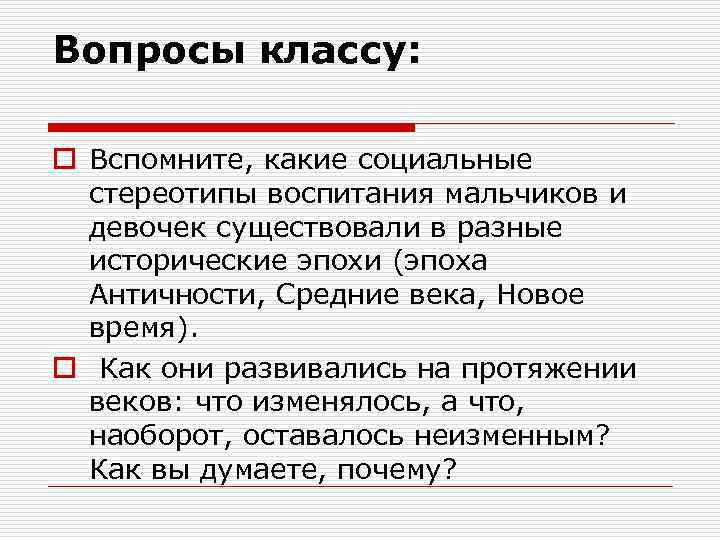 Вопросы классу:

Вспомните, какие социальные стереотипы воспитания мальчиков и девочек существовали в разные исторические эпохи (эпоха Античности, Средние века, Новое время).

Как они развивались на протяжении веков: что изменялось, а что, наоборот, оставалось неизменным? Как вы думаете, почему?